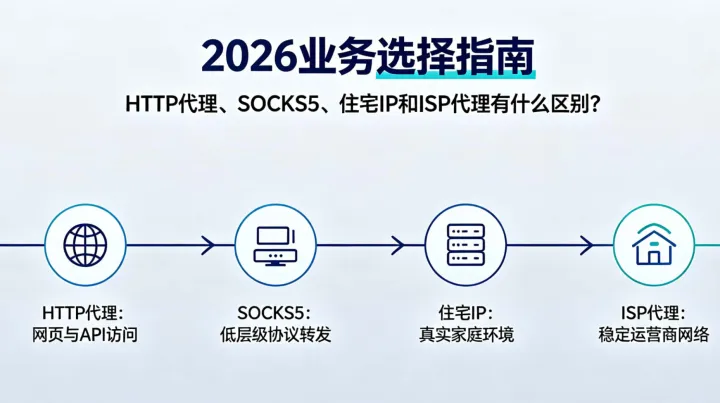 2026业务选择指南

HTTP代理、SOCKS5、住宅IP和ISP代理有什么区别?

HTTP代理:
网页与API访问

SOCKS5:
低层级协议转发

住宅IP:
真实家庭环境

ISP代理:
稳定运营商网络